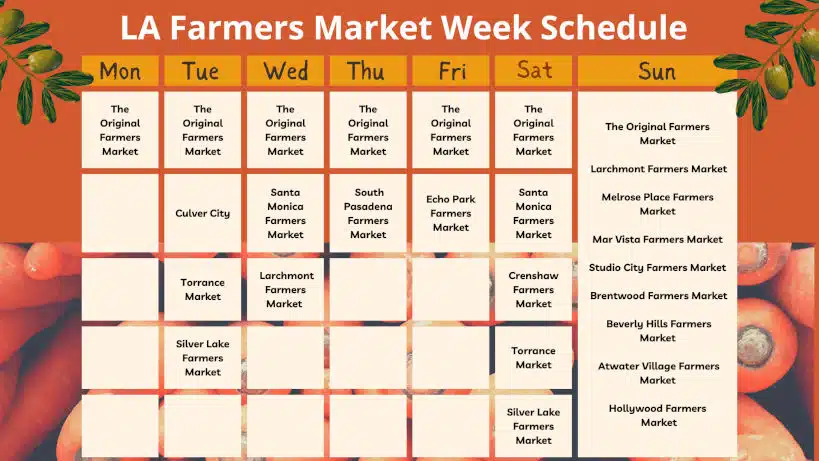 LA Farmers Market Week Schedule

| Mon | Tue | Wed | Thu | Fri | Sat | Sun |
|---|---|---|---|---|---|---|
| The Original Farmers Market | The Original Farmers Market | The Original Farmers Market | The Original Farmers Market | The Original Farmers Market | The Original Farmers Market | The Original Farmers Market |
| | Culver City | Santa Monica Farmers Market | South Pasadena Farmers Market | Echo Park Farmers Market | Santa Monica Farmers Market | Larchmont Farmers Market |
| | Torrance Market | Larchmont Farmers Market | | | Crenshaw Farmers Market | Melrose Place Farmers Market |
| | Silver Lake Farmers Market | | | | Torrance Market | Mar Vista Farmers Market |
| | | | | | Silver Lake Farmers Market | Studio City Farmers Market |
| | | | | | | Brentwood Farmers Market |
| | | | | | | Beverly Hills Farmers Market |
| | | | | | | Atwater Village Farmers Market |
| | | | | | | Hollywood Farmers Market |